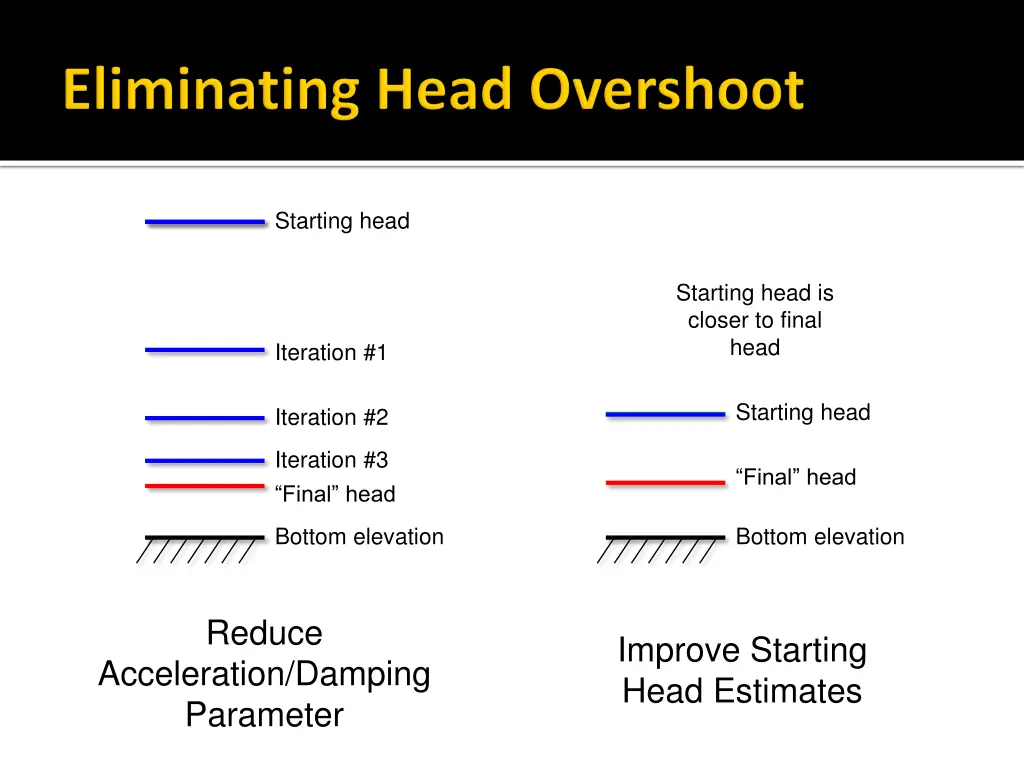 Eliminating Head Overshoot

Starting head

Iteration #1

Iteration #2

Iteration #3

“Final” head

Bottom elevation

Reduce Acceleration/Damping Parameter

Starting head is closer to final head

Starting head

“Final” head

Bottom elevation

Improve Starting Head Estimates